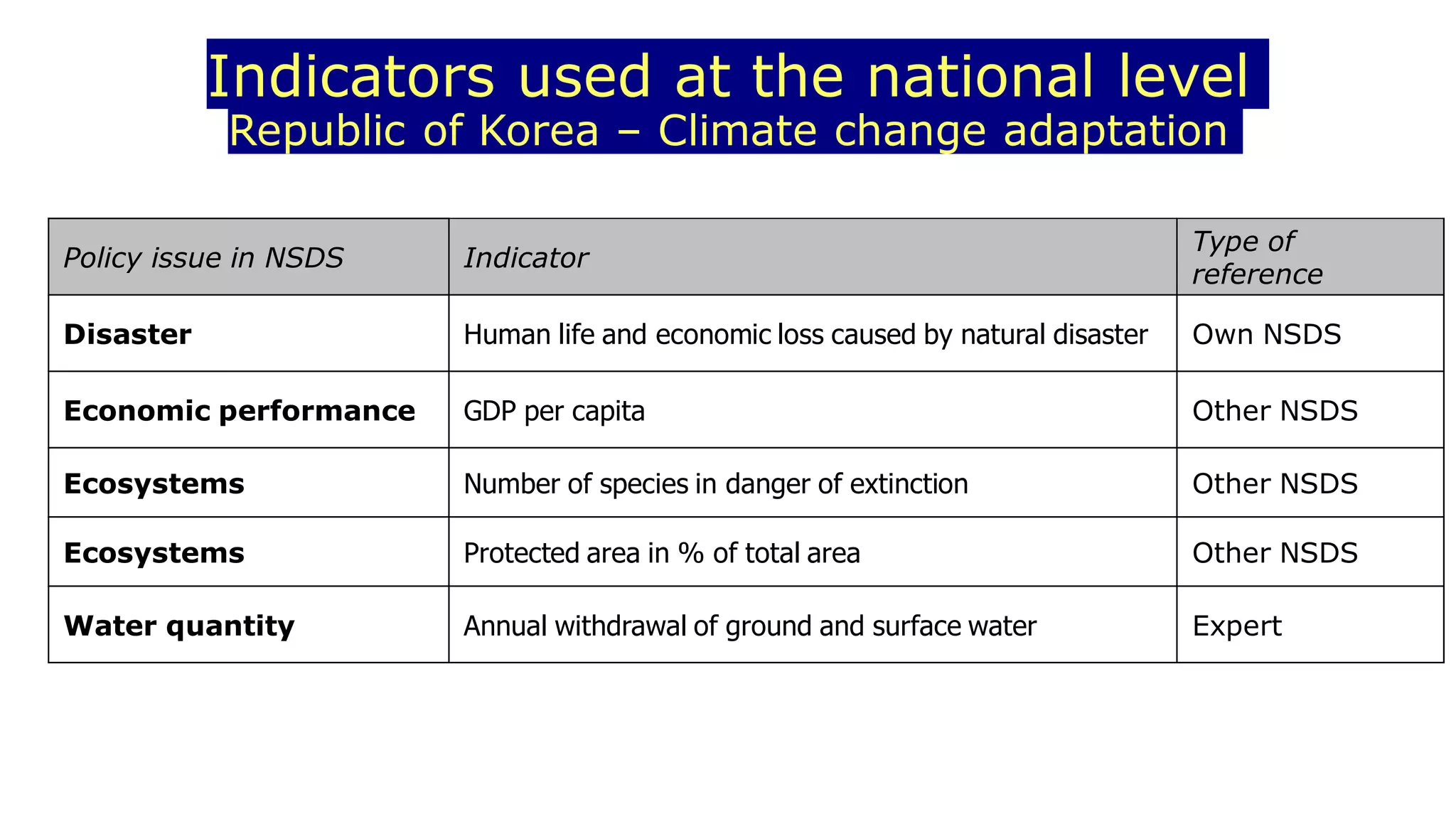 Indicators used at the national level
Republic of Korea – Climate change adaptation

| Policy issue in NSDS | Indicator | Type of reference |
|---|---|---|
| Disaster | Human life and economic loss caused by natural disaster | Own NSDS |
| Economic performance | GDP per capita | Other NSDS |
| Ecosystems | Number of species in danger of extinction | Other NSDS |
| Ecosystems | Protected area in % of total area | Other NSDS |
| Water quantity | Annual withdrawal of ground and surface water | Expert |